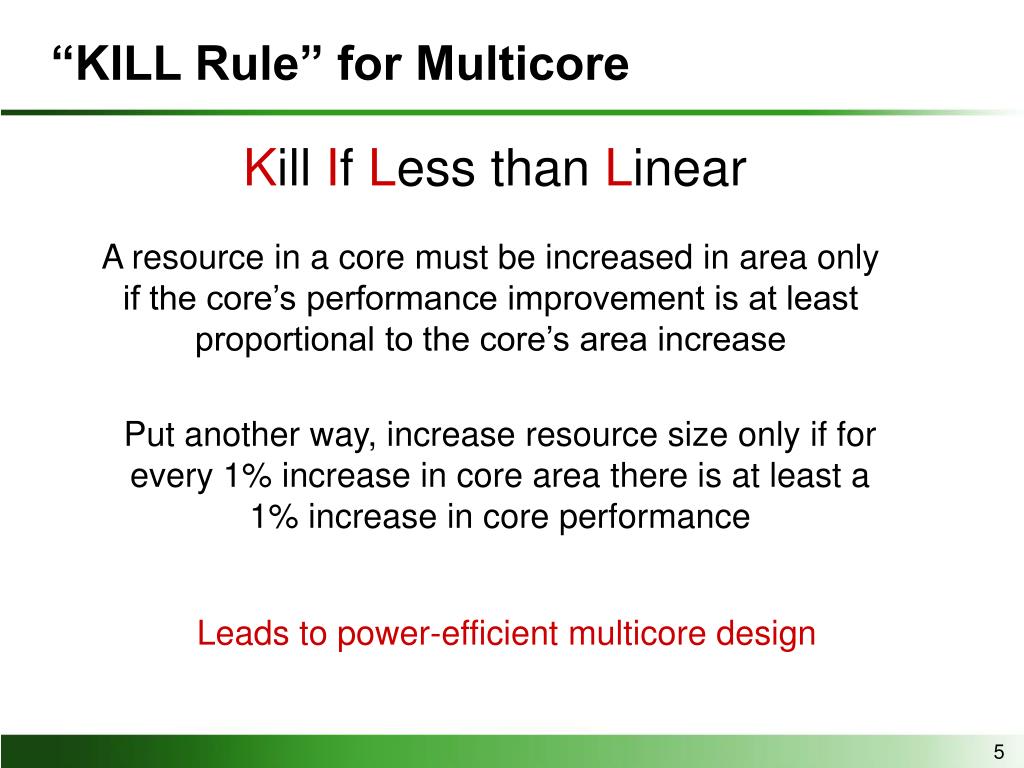 “KILL Rule” for Multicore

Kill If Less than Linear

A resource in a core must be increased in area only if the core’s performance improvement is at least proportional to the core’s area increase

Put another way, increase resource size only if for every 1% increase in core area there is at least a 1% increase in core performance

Leads to power-efficient multicore design

5